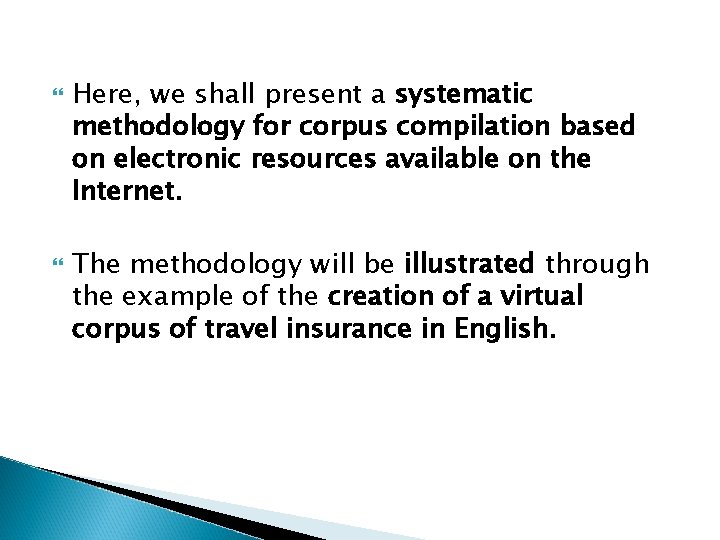 Here, we shall present a systematic methodology for corpus compilation based on electronic resources available on the Internet.

The methodology will be illustrated through the example of the creation of a virtual corpus of travel insurance in English.